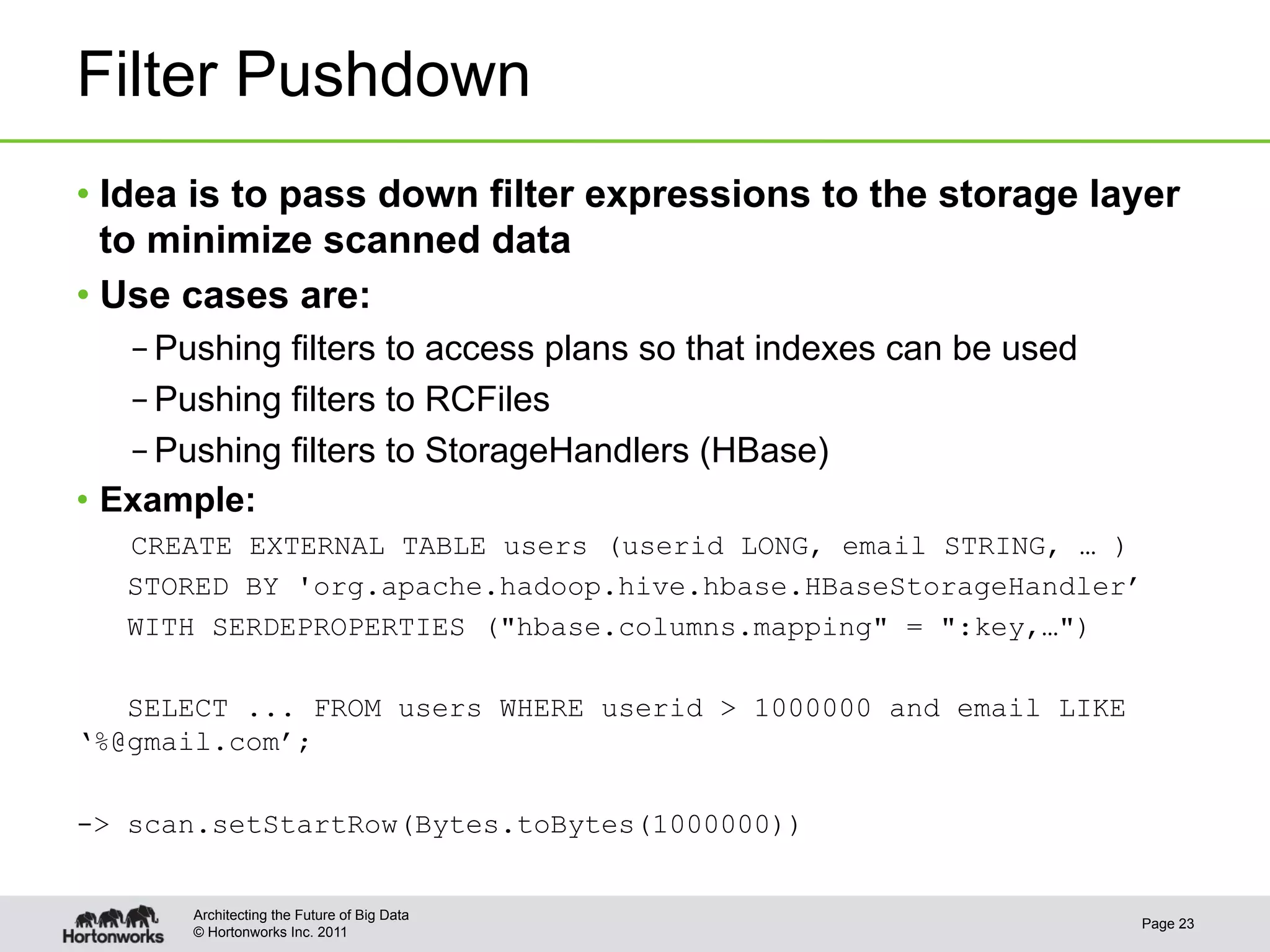 Filter Pushdown

• Idea is to pass down filter expressions to the storage layer to minimize scanned data

• Use cases are:

– Pushing filters to access plans so that indexes can be used

– Pushing filters to RCFiles

– Pushing filters to StorageHandlers (HBase)

• Example:

CREATE EXTERNAL TABLE users (userid LONG, email STRING, … )
STORED BY 'org.apache.hadoop.hive.hbase.HBaseStorageHandler’
WITH SERDEPROPERTIES ("hbase.columns.mapping" = ":key,…")

SELECT ... FROM users WHERE userid > 1000000 and email LIKE ‘%@gmail.com’;

-> scan.setStartRow(Bytes.toBytes(1000000))

Hortonworks

Architecting the Future of Big Data
© Hortonworks Inc. 2011

Page 23